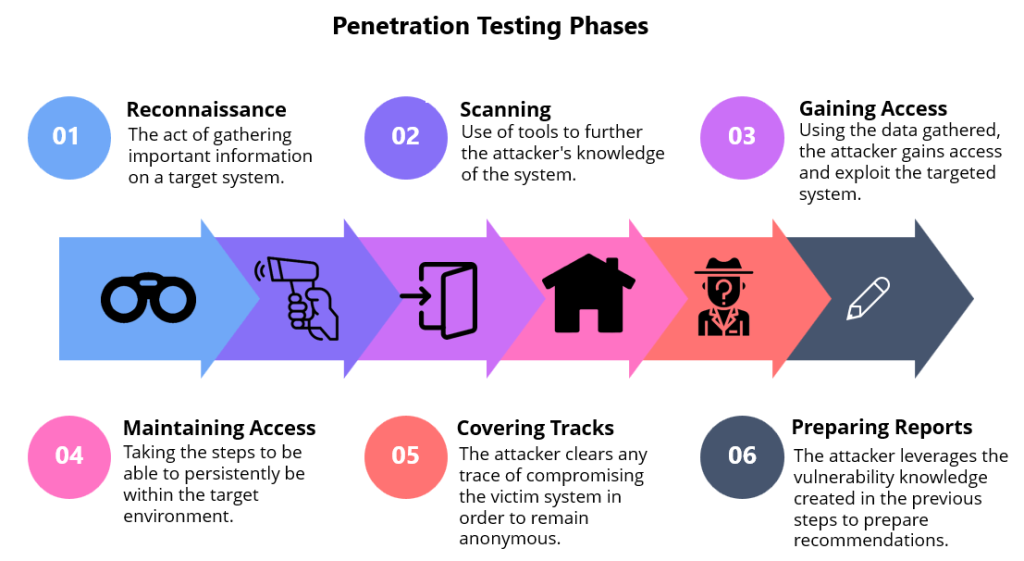 Penetration Testing Phases

01

Reconnaissance

The act of gathering important information on a target system.

02

Scanning

Use of tools to further the attacker's knowledge of the system.

03

Gaining Access

Using the data gathered, the attacker gains access and exploit the targeted system.

04

Maintaining Access

Taking the steps to be able to persistently be within the target environment.

05

Covering Tracks

The attacker clears any trace of compromising the victim system in order to remain anonymous.

06

Preparing Reports

The attacker leverages the vulnerability knowledge created in the previous steps to prepare recommendations.